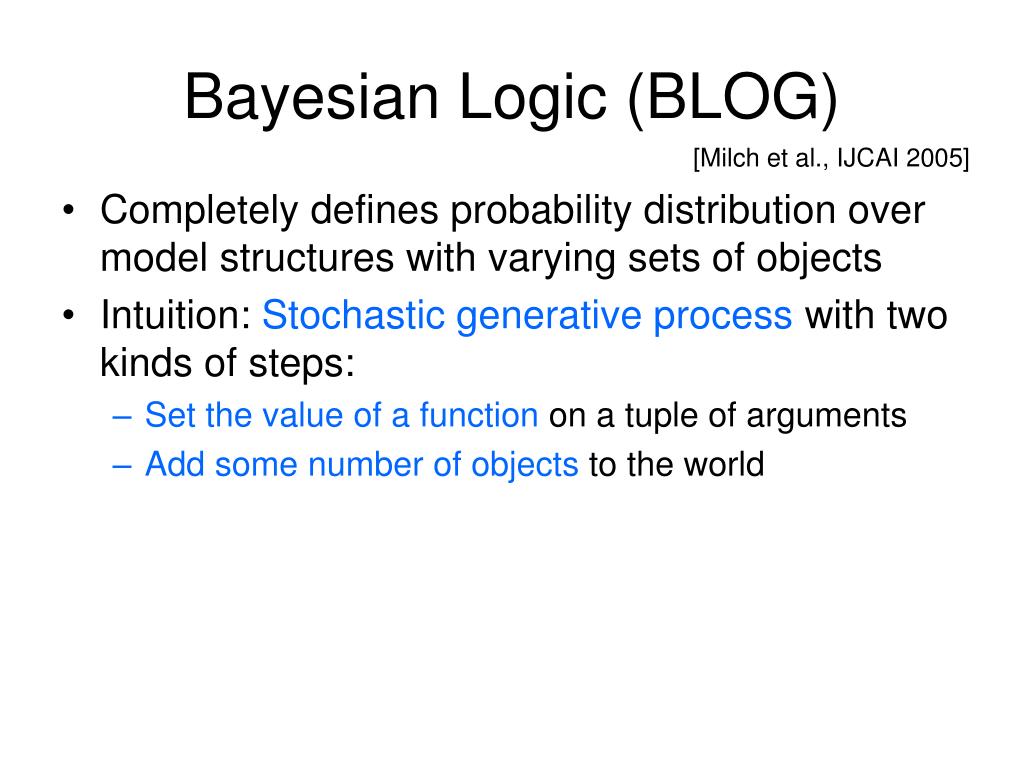 Bayesian Logic (BLOG)

[Milch et al., IJCAI 2005]

• Completely defines probability distribution over model structures with varying sets of objects
• Intuition: Stochastic generative process with two kinds of steps:
– Set the value of a function on a tuple of arguments
– Add some number of objects to the world